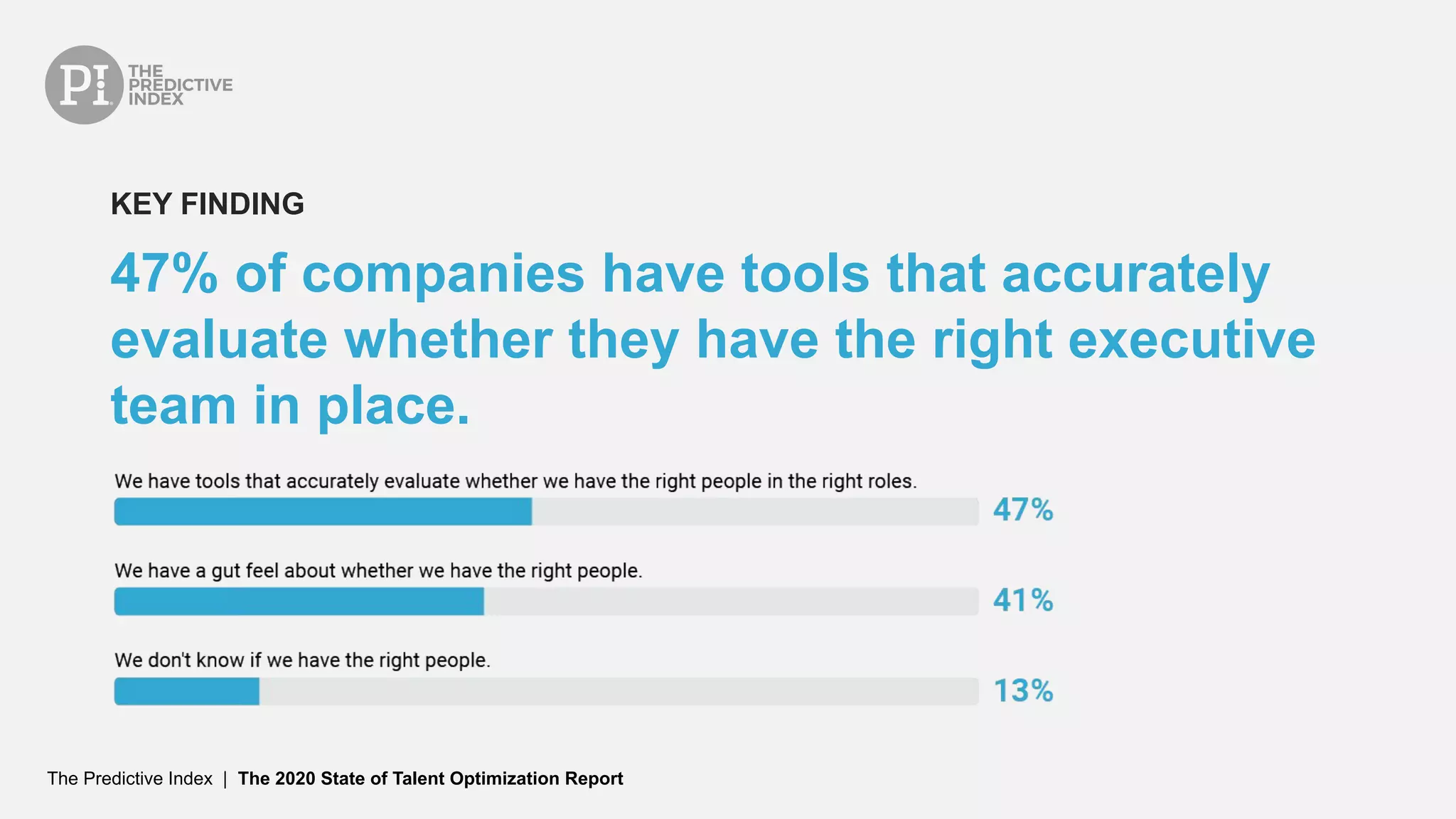 PI THE PREDICTIVE INDEX

KEY FINDING

47% of companies have tools that accurately evaluate whether they have the right executive team in place.

We have tools that accurately evaluate whether we have the right people in the right roles.
47%

We have a gut feel about whether we have the right people.
41%

We don't know if we have the right people.
13%

The Predictive Index | The 2020 State of Talent Optimization Report